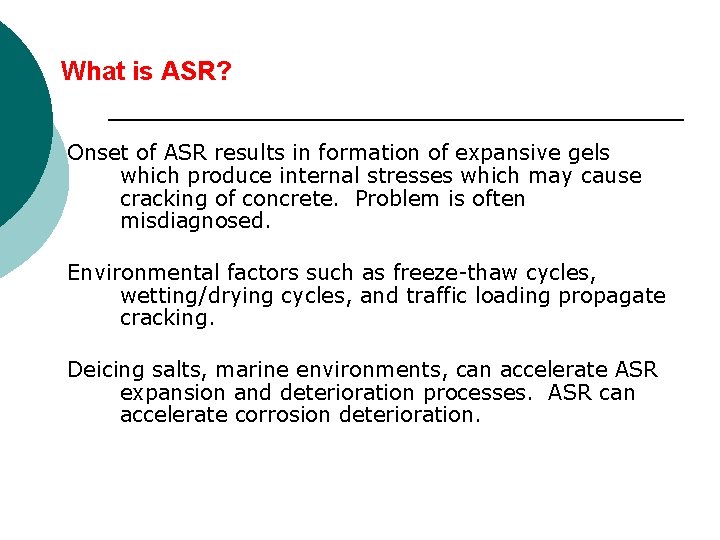 What is ASR?

Onset of ASR results in formation of expansive gels which produce internal stresses which may cause cracking of concrete.  Problem is often misdiagnosed.

Environmental factors such as freeze-thaw cycles, wetting/drying cycles, and traffic loading propagate cracking.

Deicing salts, marine environments, can accelerate ASR expansion and deterioration processes.  ASR can accelerate corrosion deterioration.